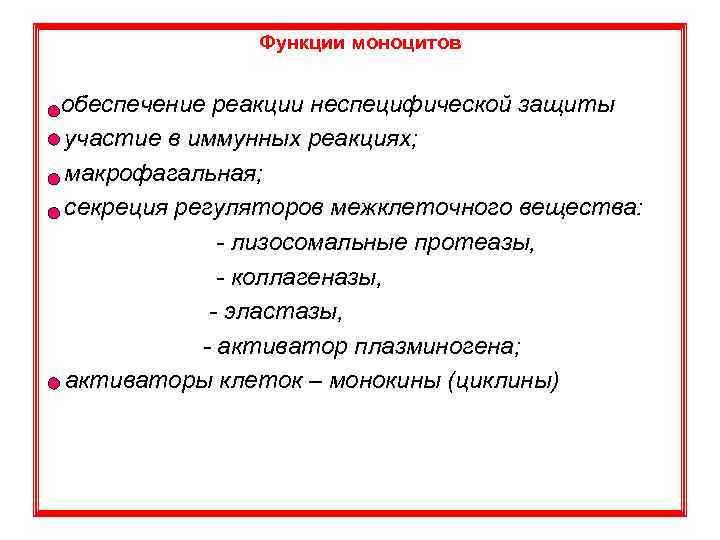 Функции моноцитов

обеспечение реакции неспецифической защиты
участие в иммунных реакциях;
макрофагальная;
секреция регуляторов межклеточного вещества:
- лизосомальные протеазы,
- коллагеназы,
- эластазы,
- активатор плазминогена;
активаторы клеток – монокины (циклины)